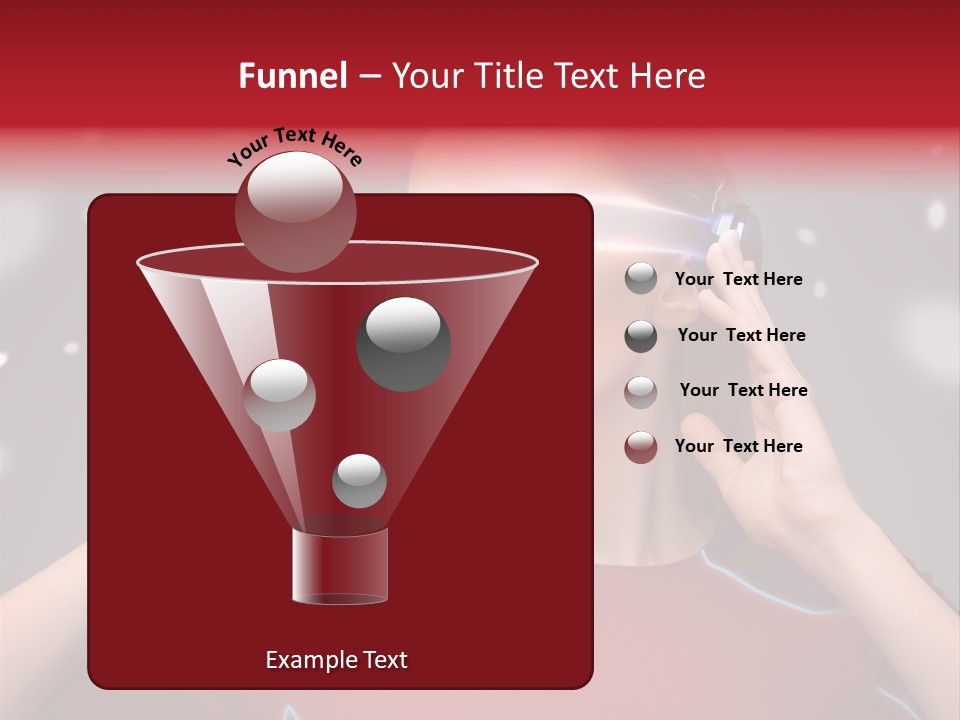 Funnel – Your Title Text Here

Your Text Here

Example Text

Your Text Here

Your Text Here

Your Text Here

Your Text Here